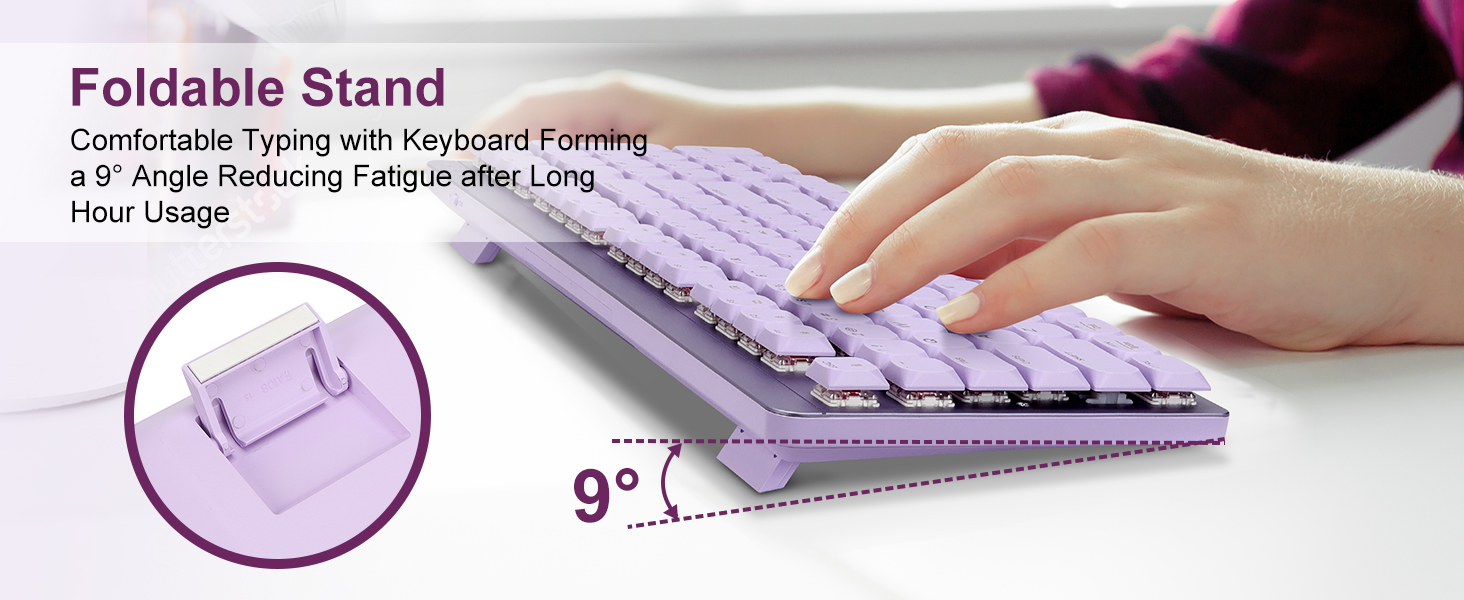 Foldable Stand

Comfortable Typing with Keyboard Forming a 9° Angle Reducing Fatigue after Long Hour Usage

9°